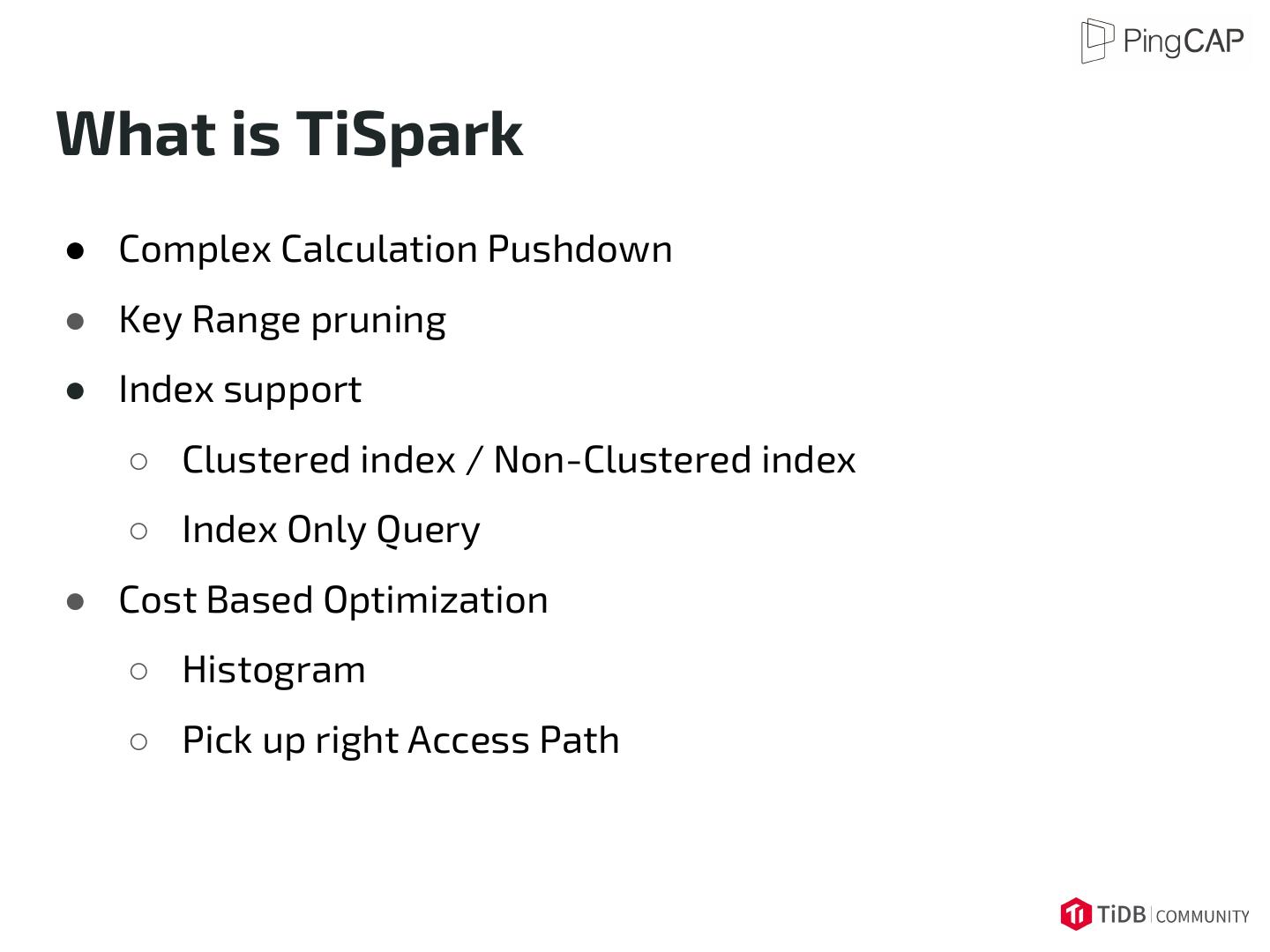 PingCAP

What is TiSpark

● Complex Calculation Pushdown
● Key Range pruning
● Index support
○ Clustered index / Non-Clustered index
○ Index Only Query
● Cost Based Optimization
○ Histogram
○ Pick up right Access Path

TiDB | COMMUNITY